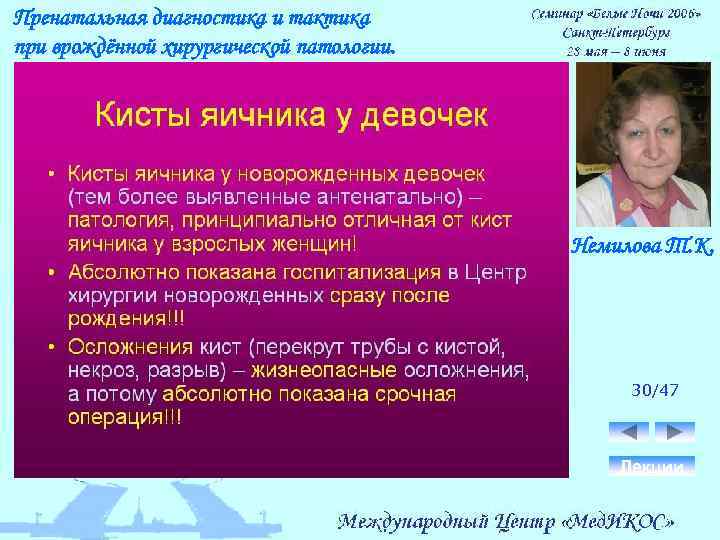 Пренатальная диагностика и тактика при врождённой хирургической патологии.

Семинар «Белые Ночи 2006»
Санкт-Петербург
28 мая – 8 июня

Кисты яичника у девочек

• Кисты яичника у новорожденных девочек (тем более выявленные антенатально) – патология, принципиально отличная от кист яичника у взрослых женщин!
• Абсолютно показана госпитализация в Центр хирургии новорожденных сразу после рождения!!!
• Осложнения кист (перекрут трубы с кистой, некроз, разрыв) – жизнеопасные осложнения, а потому абсолютно показана срочная операция!!!

Немилова Т.К.

30/47

Лекции

Международный Центр «МедИКОС»